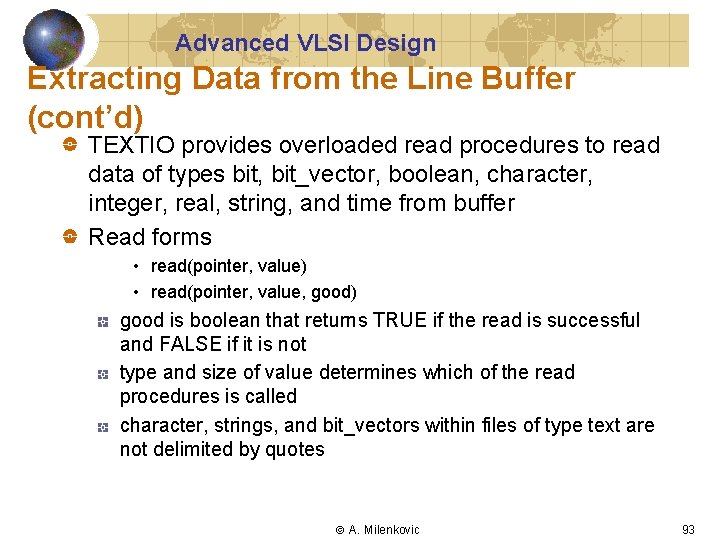 Advanced VLSI Design

Extracting Data from the Line Buffer (cont'd)

TEXTIO provides overloaded read procedures to read data of types bit, bit_vector, boolean, character, integer, real, string, and time from buffer

Read forms

• read(pointer, value)

• read(pointer, value, good)

good is boolean that returns TRUE if the read is successful and FALSE if it is not

type and size of value determines which of the read procedures is called

character, strings, and bit_vectors within files of type text are not delimited by quotes

© A. Milenkovic

93